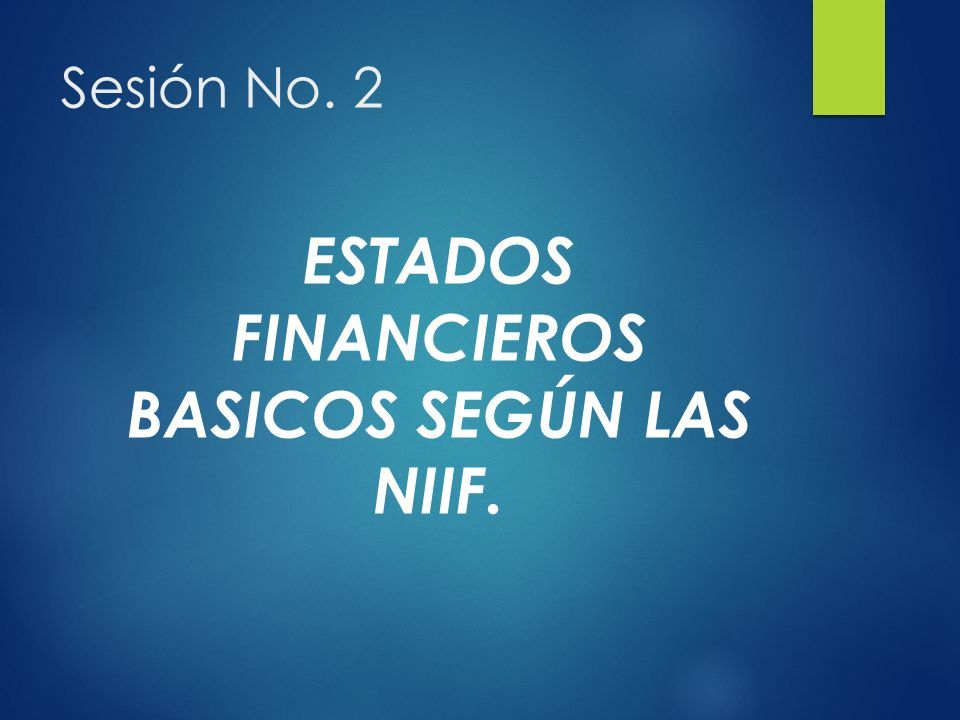 Sesión No. 2

ESTADOS FINANCIEROS BASICOS SEGÚN LAS NIIF.